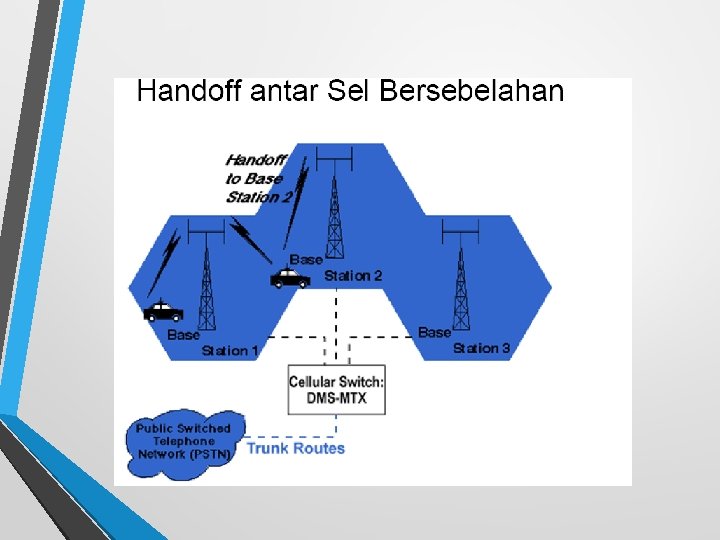 Handoff antar Sel Bersebelahan

Handoff to Base Station 2

Base Station 2

Base Station 1

Base Station 3

Cellular Switch: DMS-MTX

Public Switched Telephone Network (PSTN)

Trunk Routes